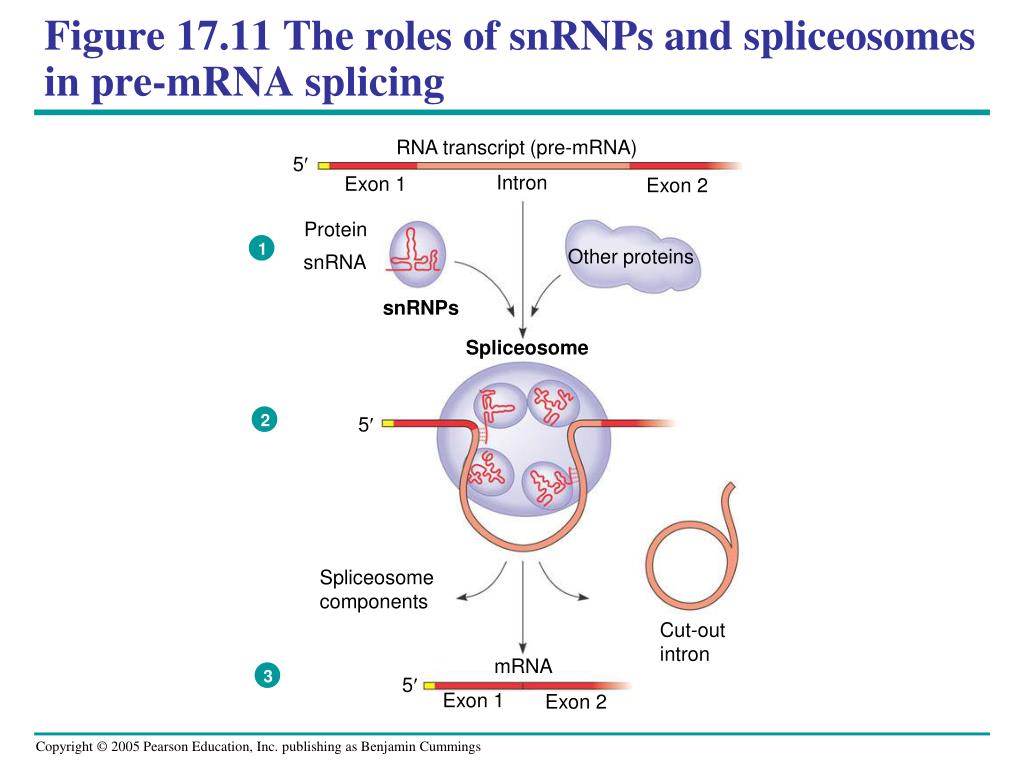 Figure 17.11 The roles of snRNPs and spliceosomes in pre-mRNA splicing

RNA transcript (pre-mRNA)

5′

Exon 1

Intron

Exon 2

1

Protein

snRNA

Other proteins

snRNPs

Spliceosome

2

5′

Spliceosome components

Cut-out intron

3

mRNA

5′

Exon 1

Exon 2

Copyright © 2005 Pearson Education, Inc. publishing as Benjamin Cummings